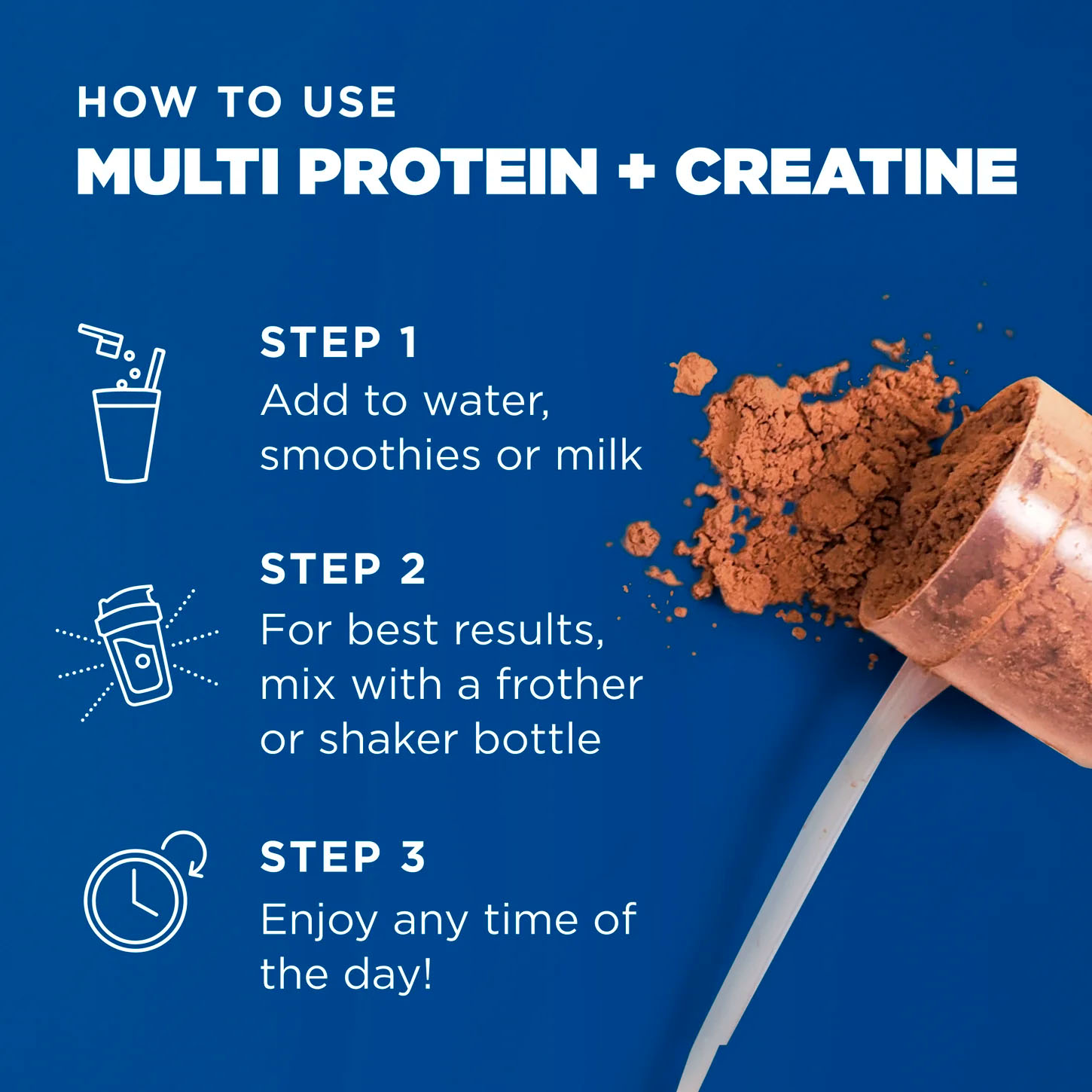 HOW TO USE
MULTI PROTEIN + CREATINE

STEP 1
Add to water, smoothies or milk

STEP 2
For best results, mix with a frother or shaker bottle

STEP 3
Enjoy any time of the day!